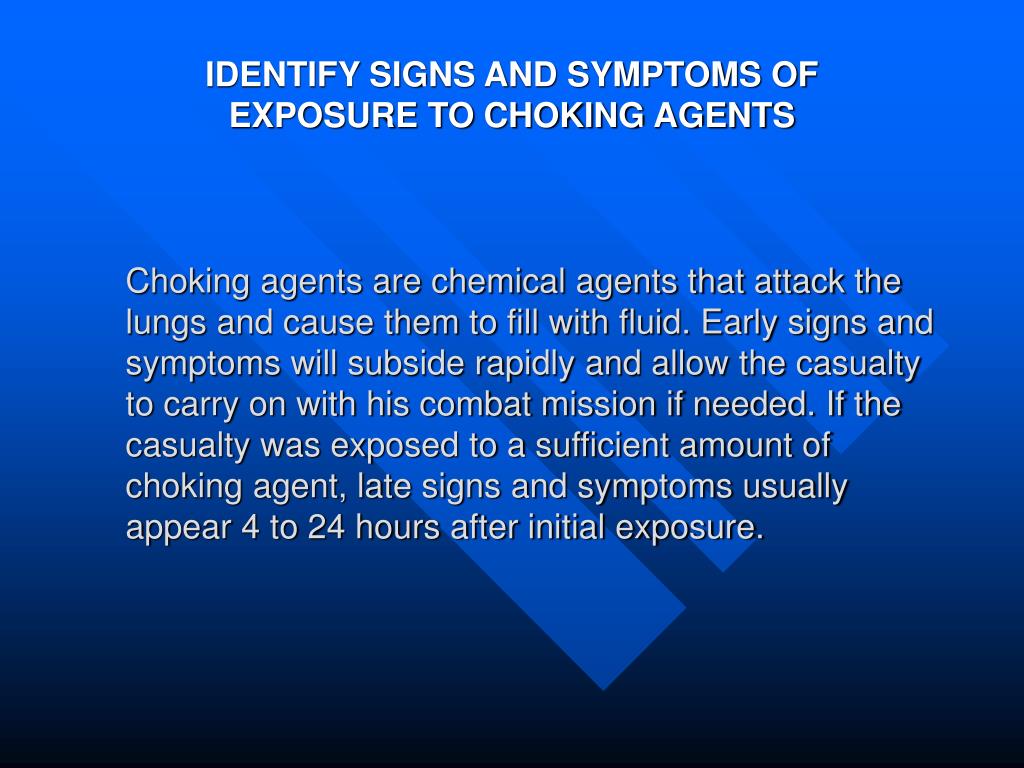 IDENTIFY SIGNS AND SYMPTOMS OF EXPOSURE TO CHOKING AGENTS

Choking agents are chemical agents that attack the lungs and cause them to fill with fluid. Early signs and symptoms will subside rapidly and allow the casualty to carry on with his combat mission if needed. If the casualty was exposed to a sufficient amount of choking agent, late signs and symptoms usually appear 4 to 24 hours after initial exposure.